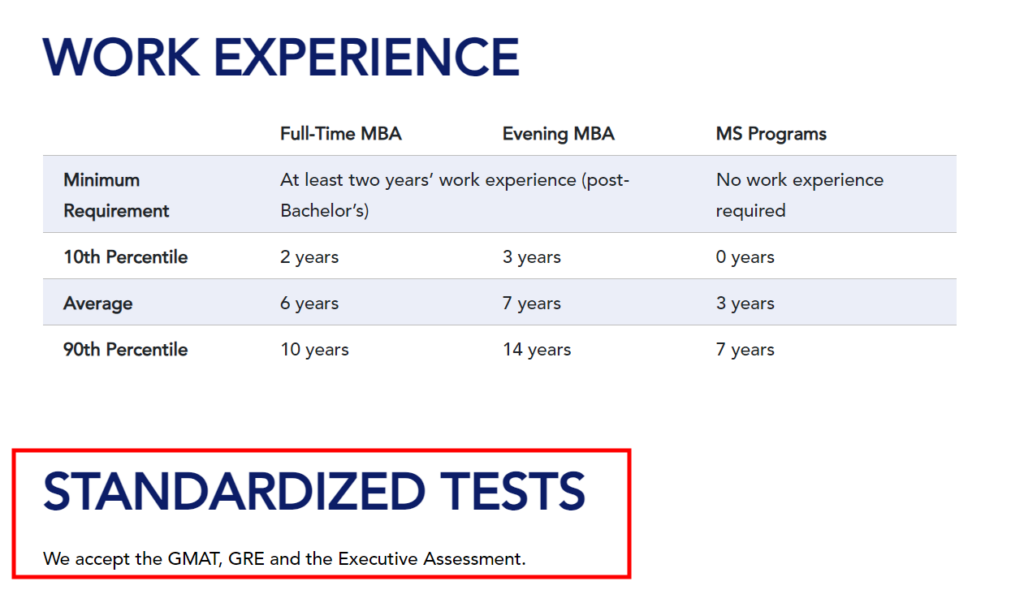 WORK EXPERIENCE

| | Full-Time MBA | Evening MBA | MS Programs |
|---|---|---|---|
| Minimum Requirement | At least two years' work experience (post-Bachelor's) | | No work experience required |
| 10th Percentile | 2 years | 3 years | 0 years |
| Average | 6 years | 7 years | 3 years |
| 90th Percentile | 10 years | 14 years | 7 years |

STANDARDIZED TESTS

We accept the GMAT, GRE and the Executive Assessment.